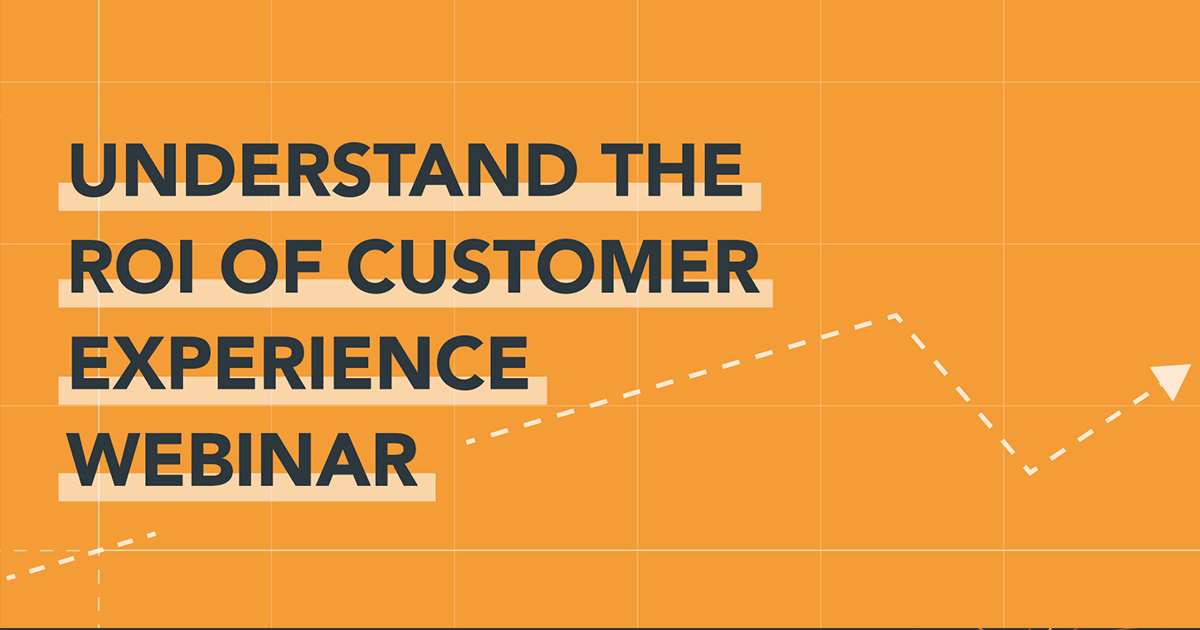 UNDERSTAND THE ROI OF CUSTOMER EXPERIENCE WEBINAR